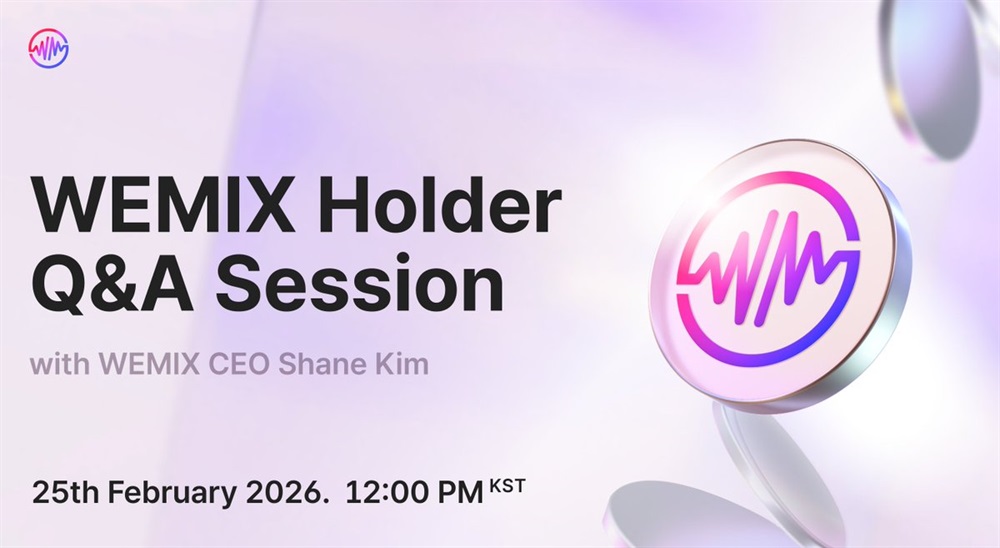 WEMIX Holder Q&A Session

with WEMIX CEO Shane Kim

25th February 2026. 12:00 PM KST